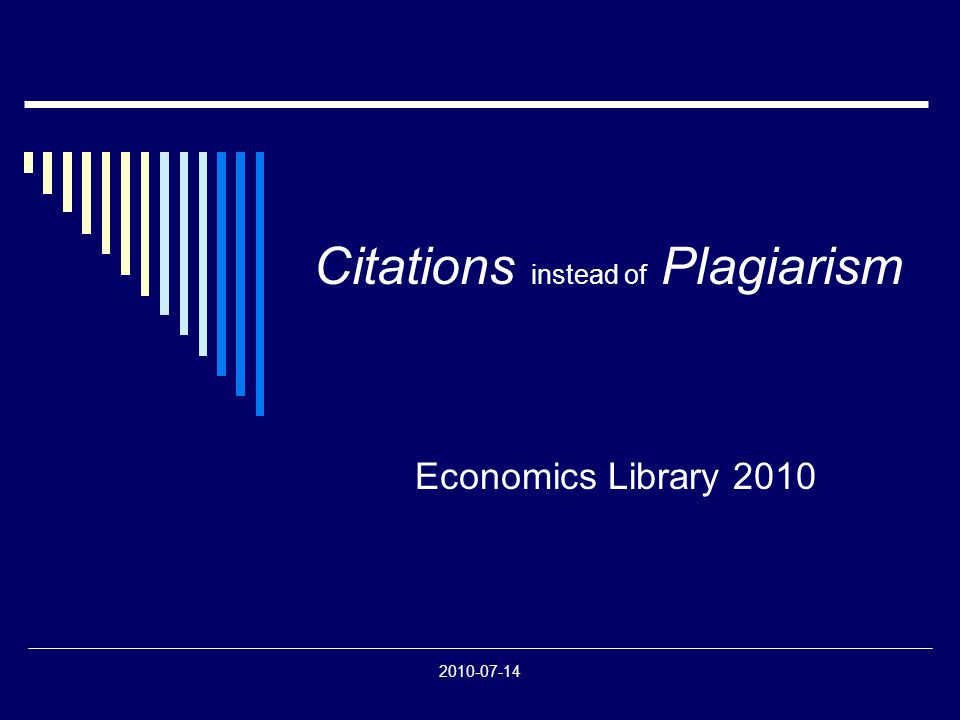 Citations instead of Plagiarism

Economics Library 2010

2010-07-14